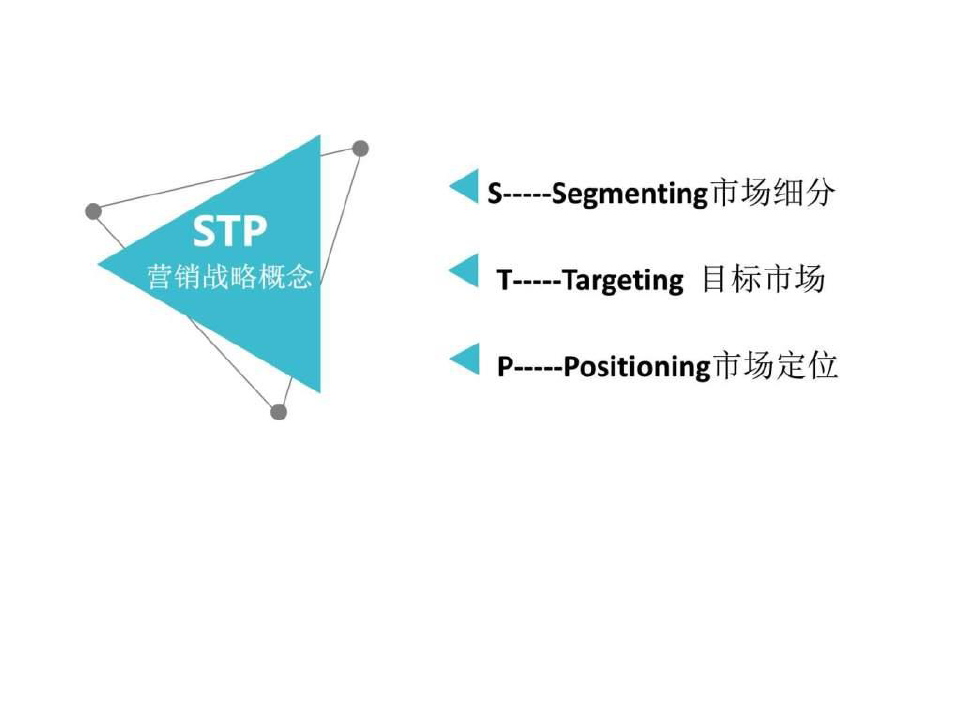 STP
营销战略概念

S-----Segmenting市场细分

T-----Targeting 目标市场

P-----Positioning市场定位